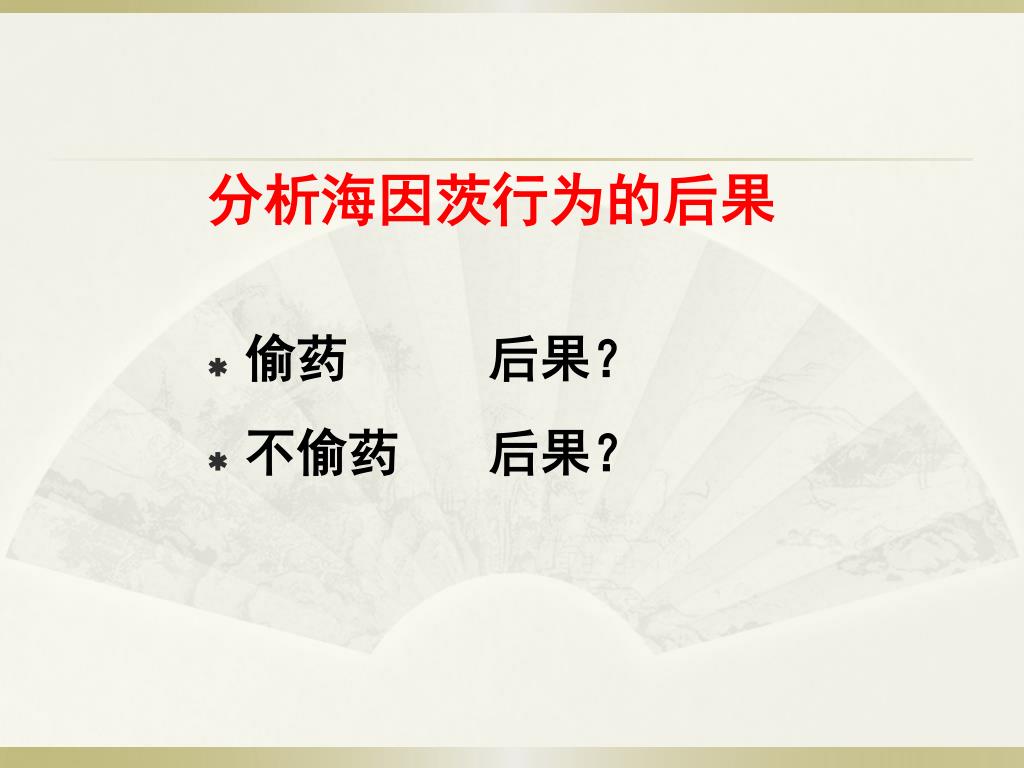 分析海因茨行为的后果

* 偷药　　后果？
* 不偷药　后果？